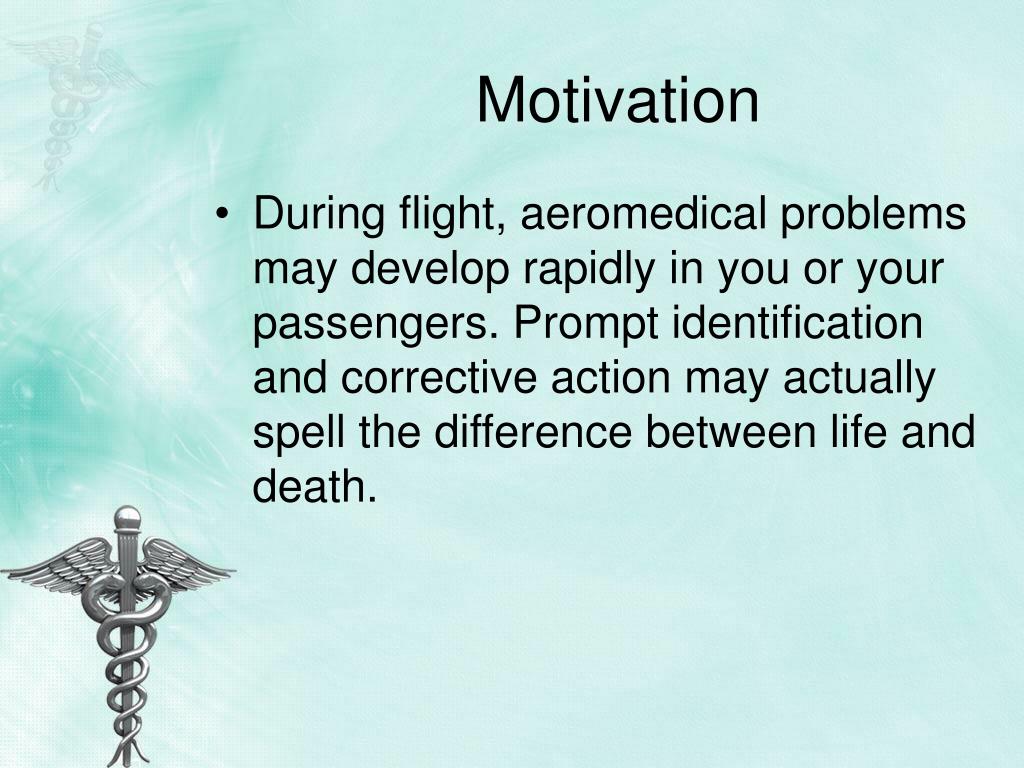 Motivation

• During flight, aeromedical problems may develop rapidly in you or your passengers. Prompt identification and corrective action may actually spell the difference between life and death.